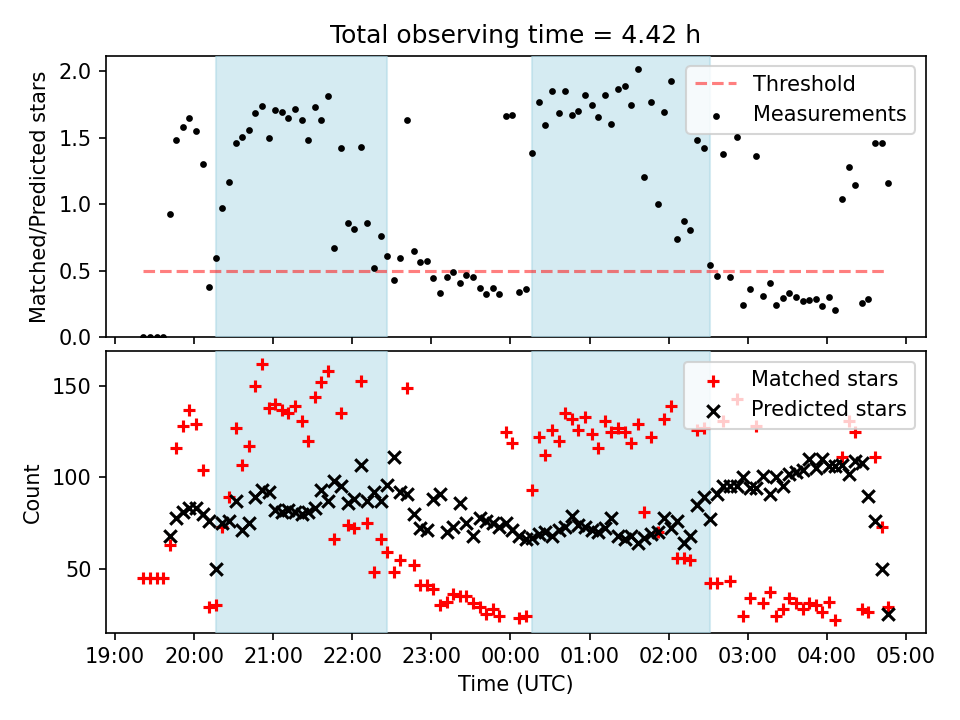 Total observing time = 4.42 h

Matched/Predicted stars

2.0
1.5
1.0
0.5
0.0

Threshold
Measurements

Count

150
100
50

Matched stars
Predicted stars

19:00 20:00 21:00 22:00 23:00 00:00 01:00 02:00 03:00 04:00 05:00

Time (UTC)